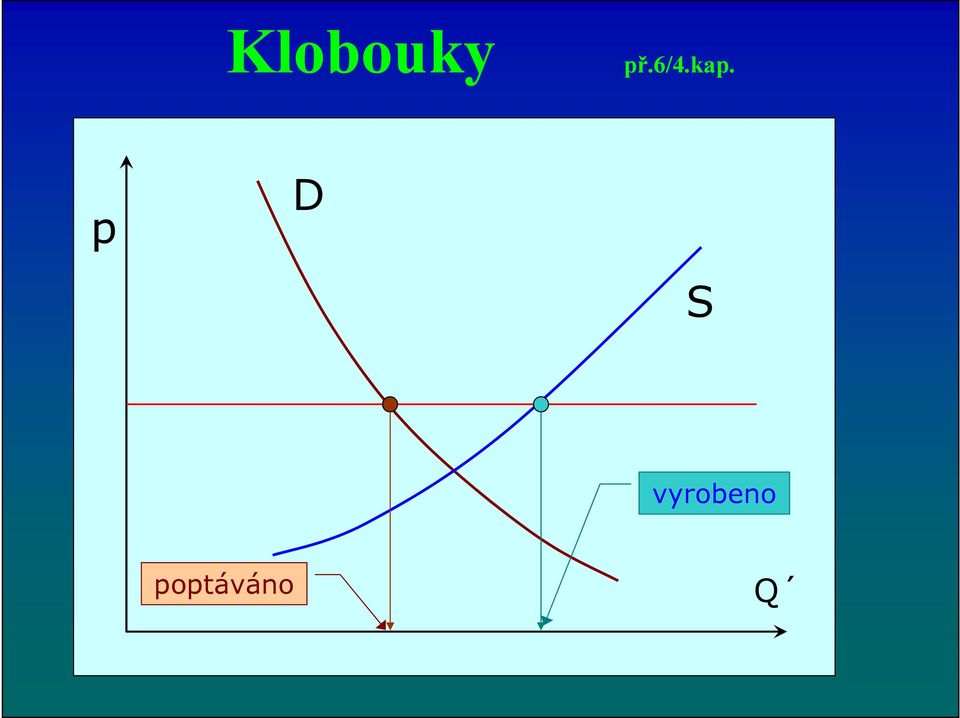 Klobouky př.6/4.kap.

p

D

S

vyrobeno

poptáváno

Q´